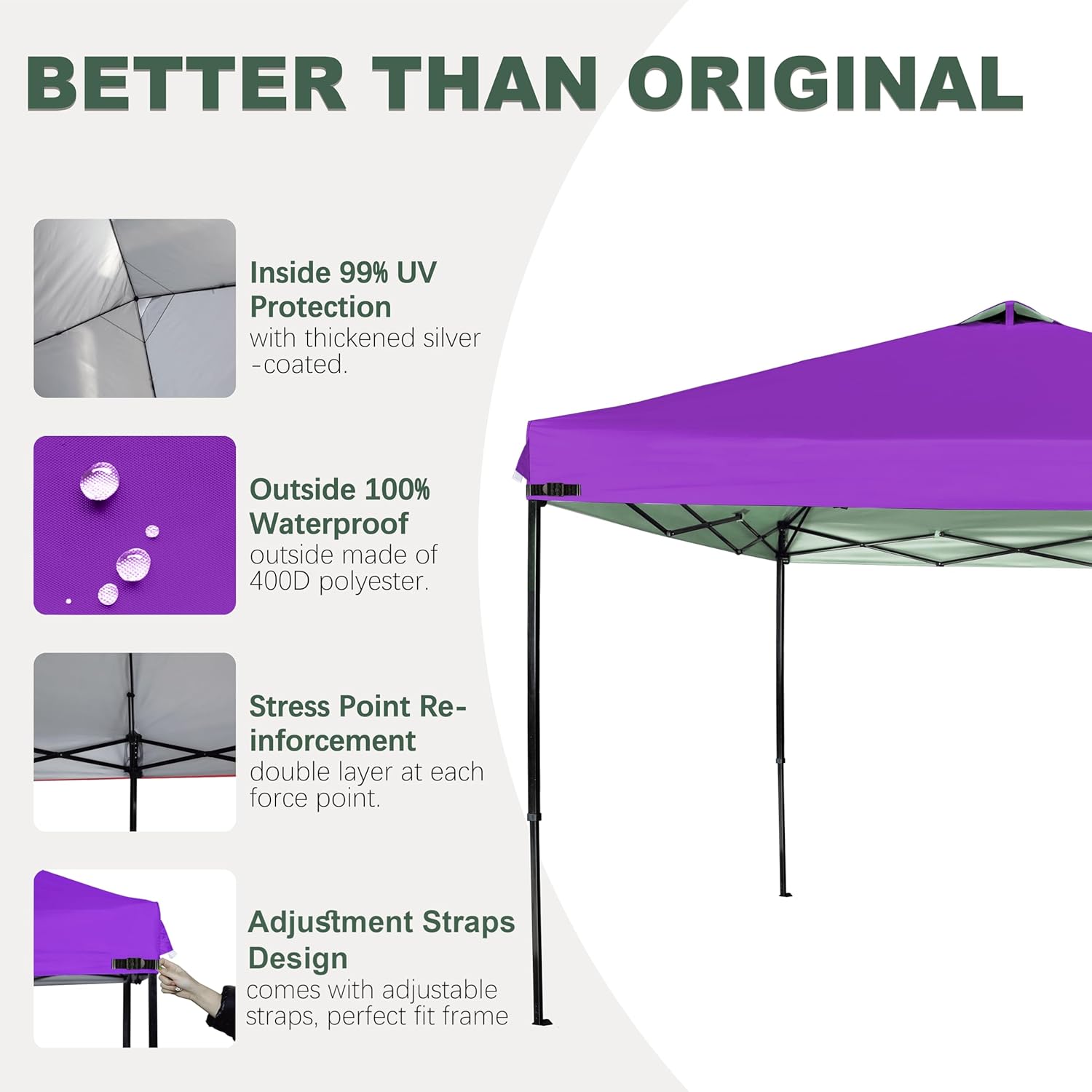 BETTER THAN ORIGINAL

Inside 99% UV Protection
with thickened silver -coated.

Outside 100% Waterproof
outside made of 400D polyester.

Stress Point Reinforcement
double layer at each force point.

Adjustment Straps Design
comes with adjustable straps, perfect fit frame